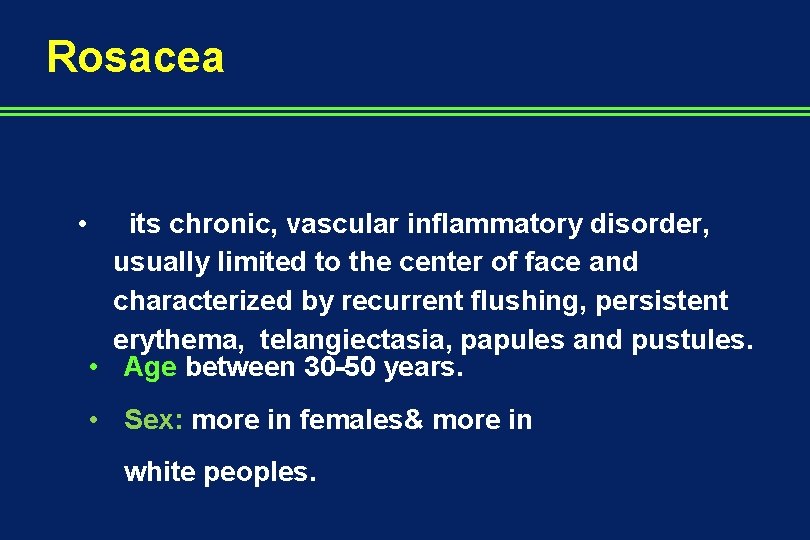 Rosacea

• its chronic, vascular inflammatory disorder, usually limited to the center of face and characterized by recurrent flushing, persistent erythema, telangiectasia, papules and pustules.

• Age between 30-50 years.

• Sex: more in females& more in white peoples.